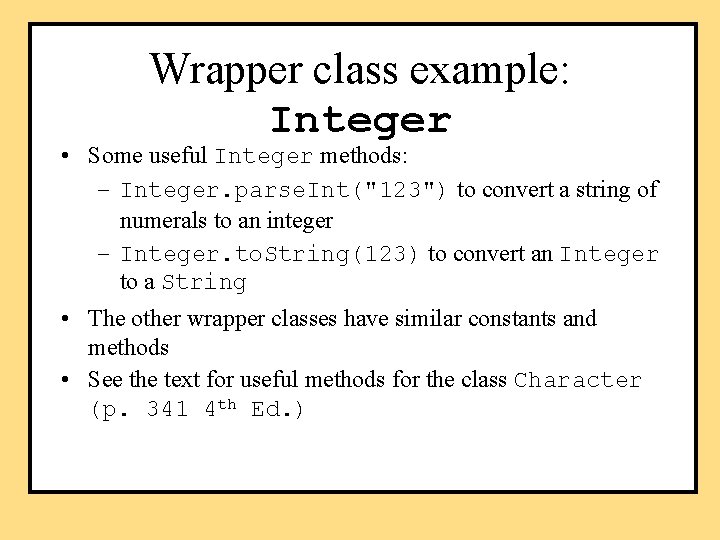 Wrapper class example:
Integer

• Some useful Integer methods:
– Integer.parseInt("123") to convert a string of numerals to an integer
– Integer.toString(123) to convert an Integer to a String

• The other wrapper classes have similar constants and methods

• See the text for useful methods for the class Character (p. 341 4$^{th}$ Ed.)